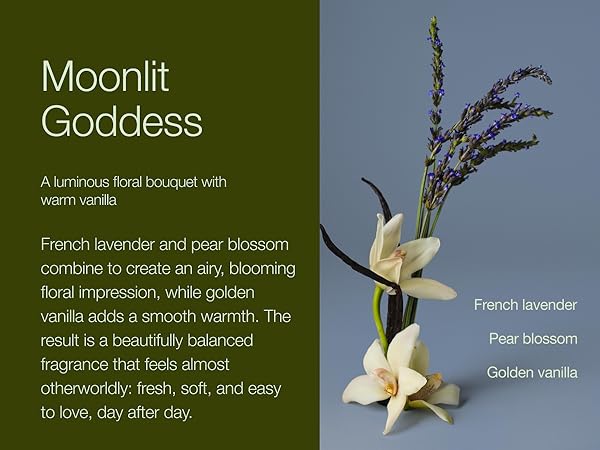 Moonlit Goddess

A luminous floral bouquet with warm vanilla

French lavender and pear blossom combine to create an airy, blooming floral impression, while golden vanilla adds a smooth warmth. The result is a beautifully balanced fragrance that feels almost otherworldly: fresh, soft, and easy to love, day after day.

French lavender

Pear blossom

Golden vanilla